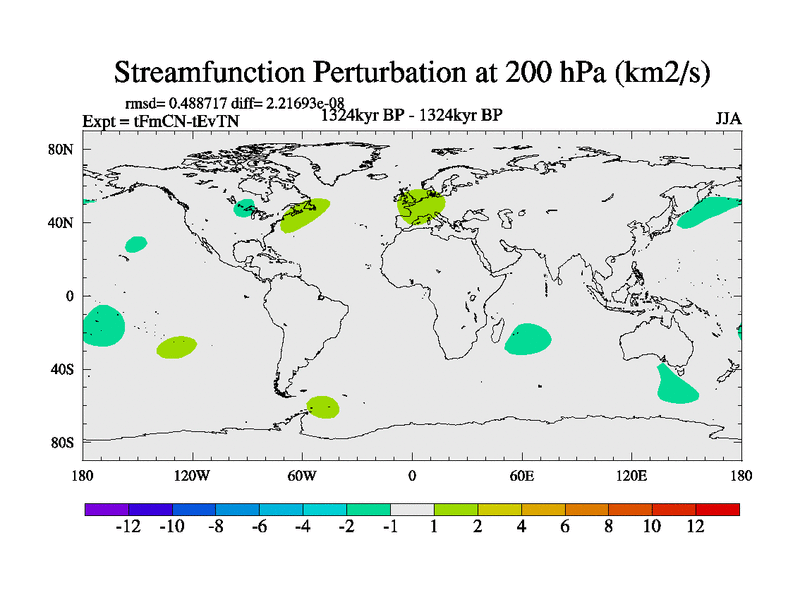 Streamfunction Perturbation at 200 hPa (km2/s)

rmsd= 0.488717 diff= 2.21693e-08
Expt = tFmCN-tEvTN
1324kyr BP - 1324kyr BP
JJA

80N
40N
0
40S
80S

180
120W
60W
0
60E
120E
180

-12 -10 -8 -6 -4 -2 -1 1 2 4 6 8 10 12